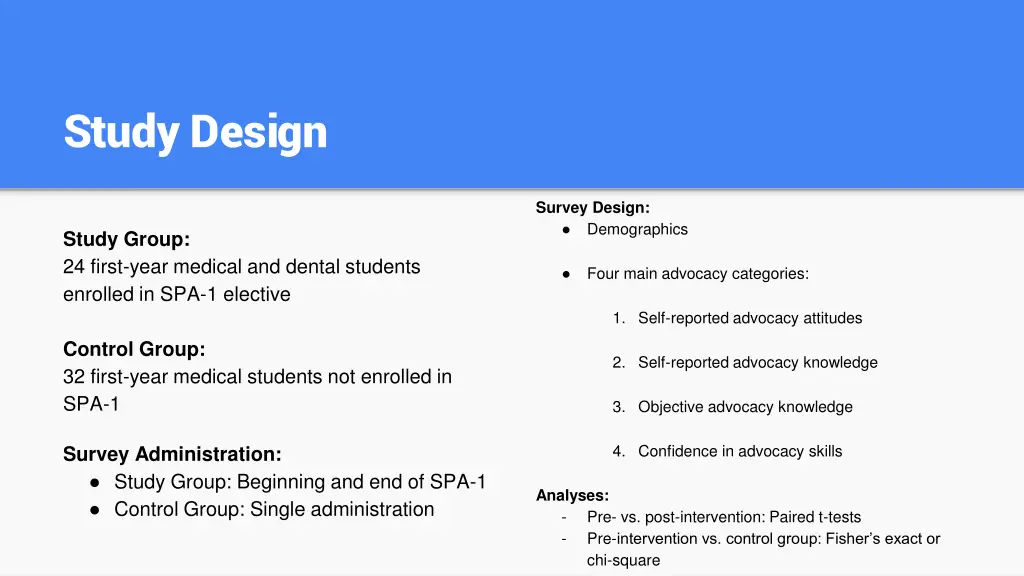 Study Design

Study Group:
24 first-year medical and dental students enrolled in SPA-1 elective

Control Group:
32 first-year medical students not enrolled in SPA-1

Survey Administration:
● Study Group: Beginning and end of SPA-1
● Control Group: Single administration

Survey Design:
● Demographics

● Four main advocacy categories:

1. Self-reported advocacy attitudes

2. Self-reported advocacy knowledge

3. Objective advocacy knowledge

4. Confidence in advocacy skills

Analyses:
- Pre- vs. post-intervention: Paired t-tests
- Pre-intervention vs. control group: Fisher's exact or chi-square